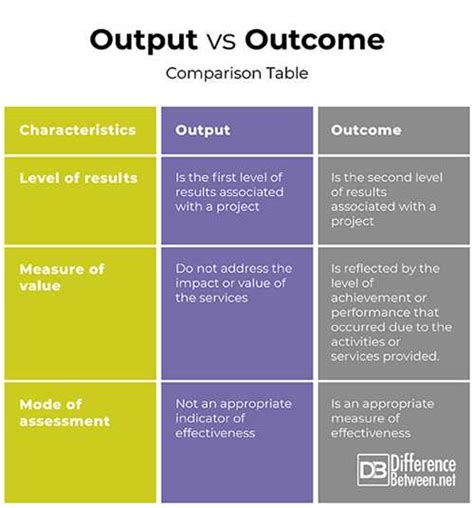 Output vs Outcome

Comparison Table

| Characteristics | Output | Outcome |
|---|---|---|
| Level of results | Is the first level of results associated with a project | Is the second level of results associated with a project |
| Measure of value | Do not address the impact or value of the services | Is reflected by the level of achievement or performance that occurred due to the activities or services provided. |
| Mode of assessment | Not an appropriate indicator of effectiveness | Is an appropriate measure of effectiveness |

DB Difference Between.net